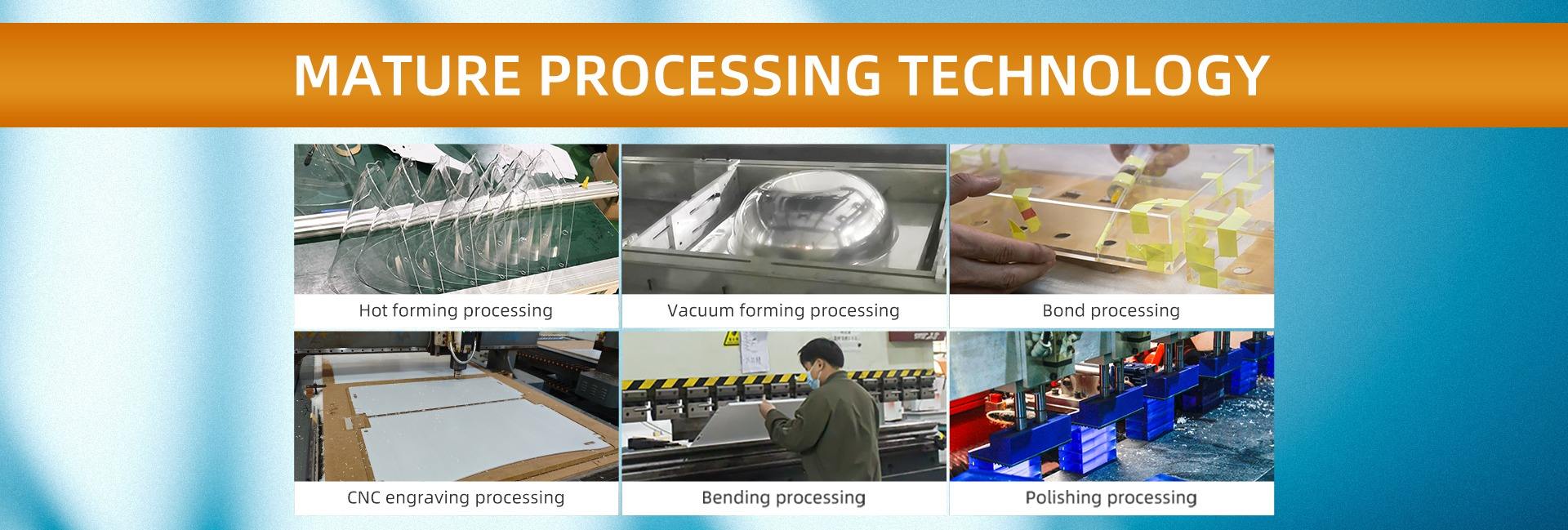 MATURE PROCESSING TECHNOLOGY

Hot forming processing

Vacuum forming processing

Bond processing

CNC engraving processing

Bending processing

Polishing processing